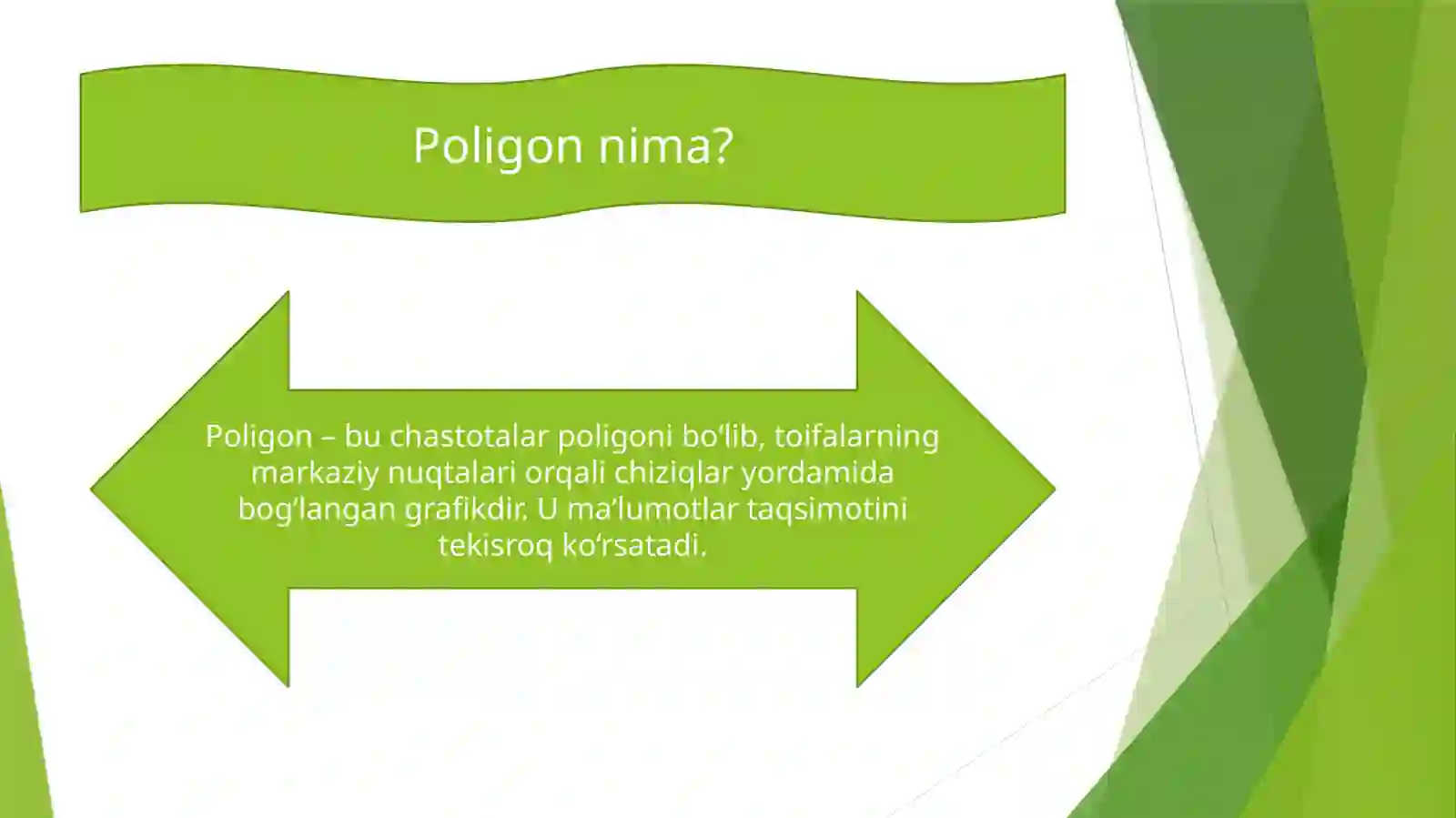 Poligon nima?

Poligon – bu chastotalar poligoni bo‘lib, toifalarning markaziy nuqtalari orqali chiziqlar yordamida bog‘langan grafikdir. U ma’lumotlar taqsimotini tekisroq ko‘rsatadi.